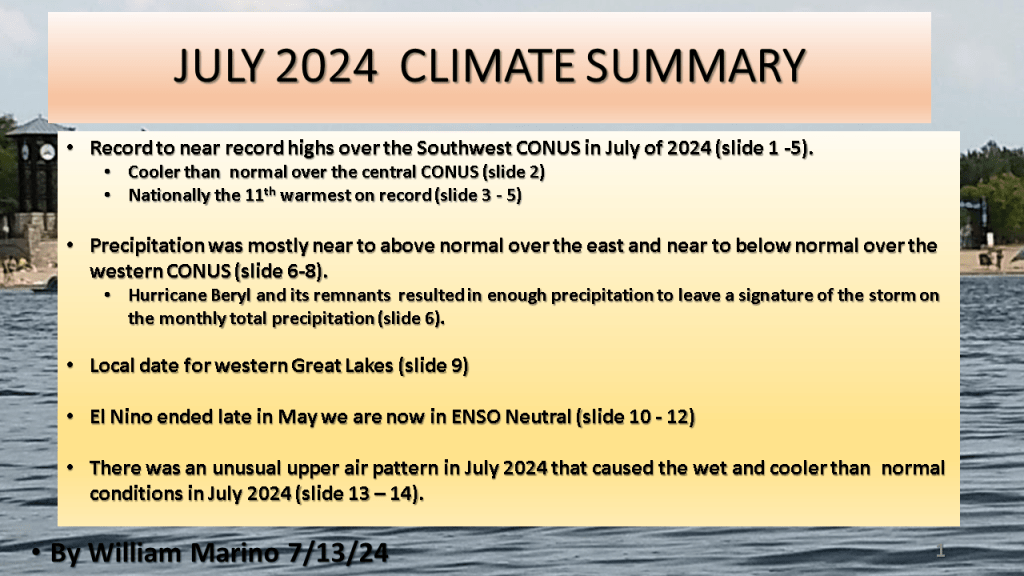 JULY 2024 CLIMATE SUMMARY

• Record to near record highs over the Southwest CONUS in July of 2024 (slide 1 -5).
  • Cooler than normal over the central CONUS (slide 2)
  • Nationally the 11$^{th}$ warmest on record (slide 3 - 5)

• Precipitation was mostly near to above normal over the east and near to below normal over the western CONUS (slide 6-8).
  • Hurricane Beryl and its remnants resulted in enough precipitation to leave a signature of the storm on the monthly total precipitation (slide 6).

• Local date for western Great Lakes (slide 9)

• El Nino ended late in May we are now in ENSO Neutral (slide 10 - 12)

• There was an unusual upper air pattern in July 2024 that caused the wet and cooler than normal conditions in July 2024 (slide 13 – 14).

• By William Marino 7/13/24

1